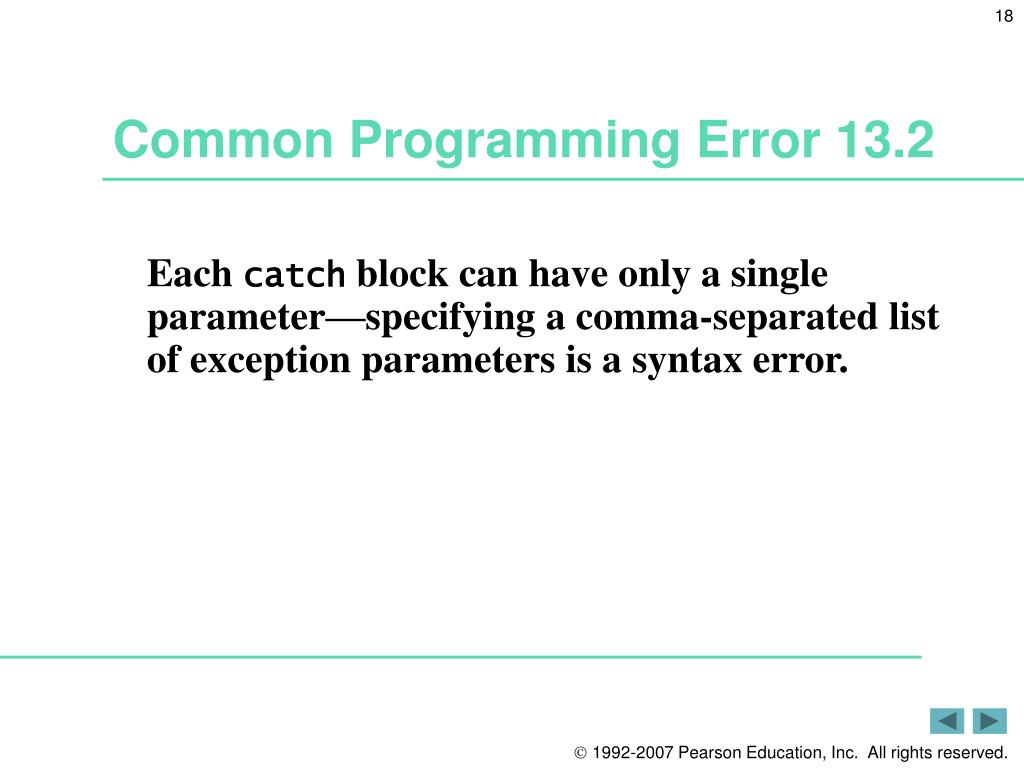 18

Common Programming Error 13.2

Each catch block can have only a single parameter—specifying a comma-separated list of exception parameters is a syntax error.

© 1992-2007 Pearson Education, Inc. All rights reserved.